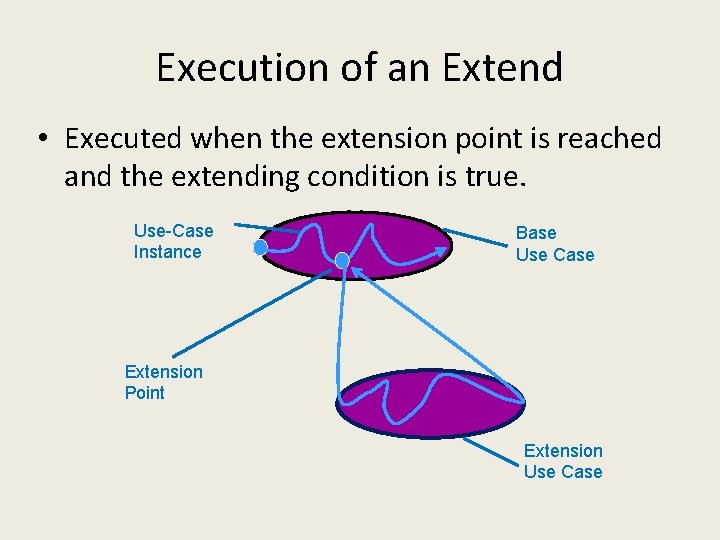 Execution of an Extend

• Executed when the extension point is reached and the extending condition is true.

Use-Case Instance

Base Use Case

Extension Point

Extension Use Case